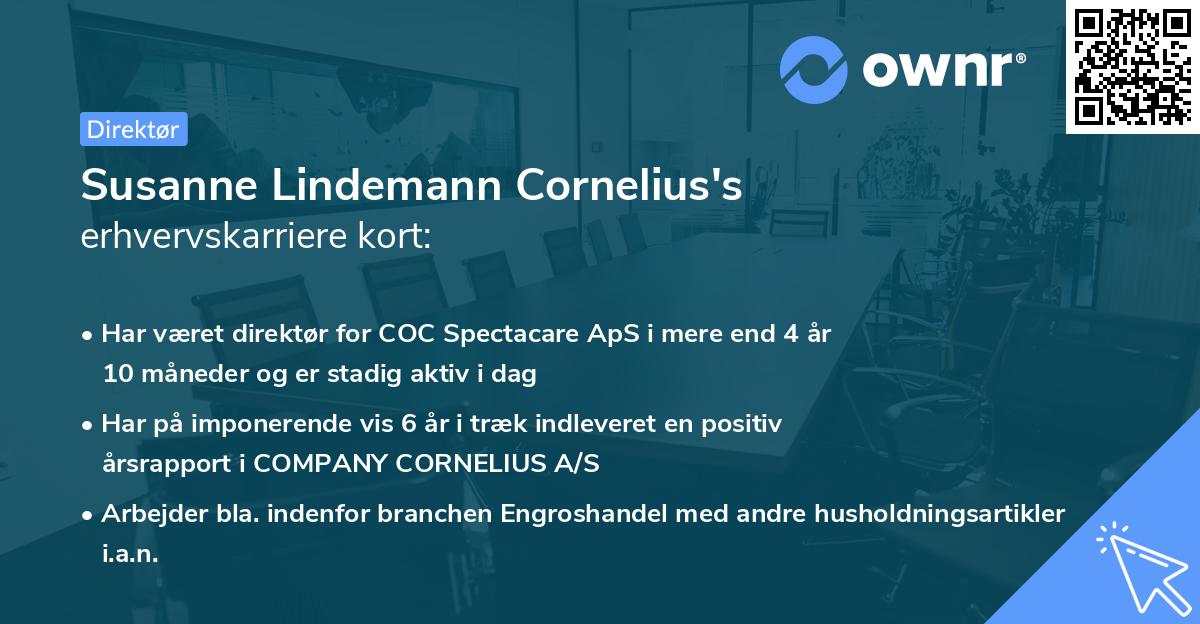 ownr®

Direktør

Susanne Lindemann Cornelius's
erhvervskarriere kort:

• Har været direktør for COC Spectacare ApS i mere end 4 år 10 måneder og er stadig aktiv i dag

• Har på imponerende vis 6 år i træk indleveret en positiv årsrapport i COMPANY CORNELIUS A/S

• Arbejder bla. indenfor branchen Engroshandel med andre husholdningsartikler i.a.n.